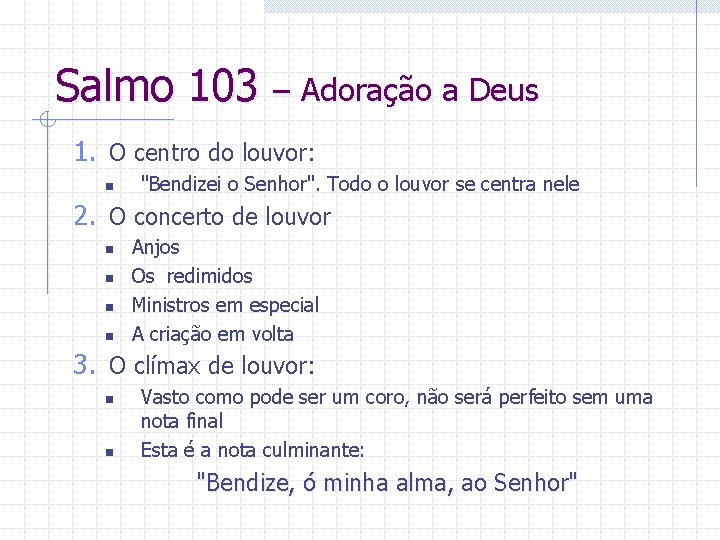 Salmo 103 – Adoração a Deus

1. O centro do louvor:
- "Bendizei o Senhor". Todo o louvor se centra nele

2. O concerto de louvor
- Anjos
- Os redimidos
- Ministros em especial
- A criação em volta

3. O clímax de louvor:
- Vasto como pode ser um coro, não será perfeito sem uma nota final
- Esta é a nota culminante:

"Bendize, ó minha alma, ao Senhor"